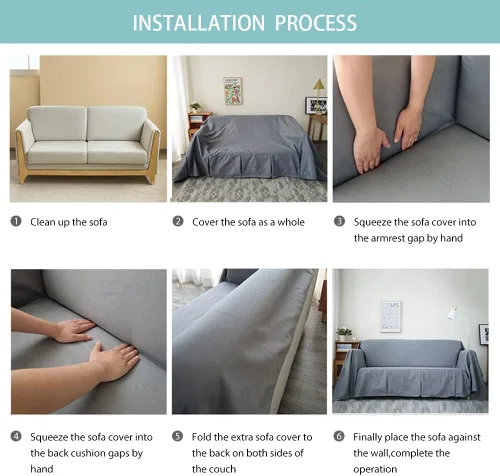 INSTALLATION PROCESS

❶ Clean up the sofa

❷ Cover the sofa as a whole

❸ Squeeze the sofa cover into the armrest gap by hand

❹ Squeeze the sofa cover into the back cushion gaps by hand

❺ Fold the extra sofa cover to the back on both sides of the couch

❻ Finally place the sofa against the wall,complete the operation